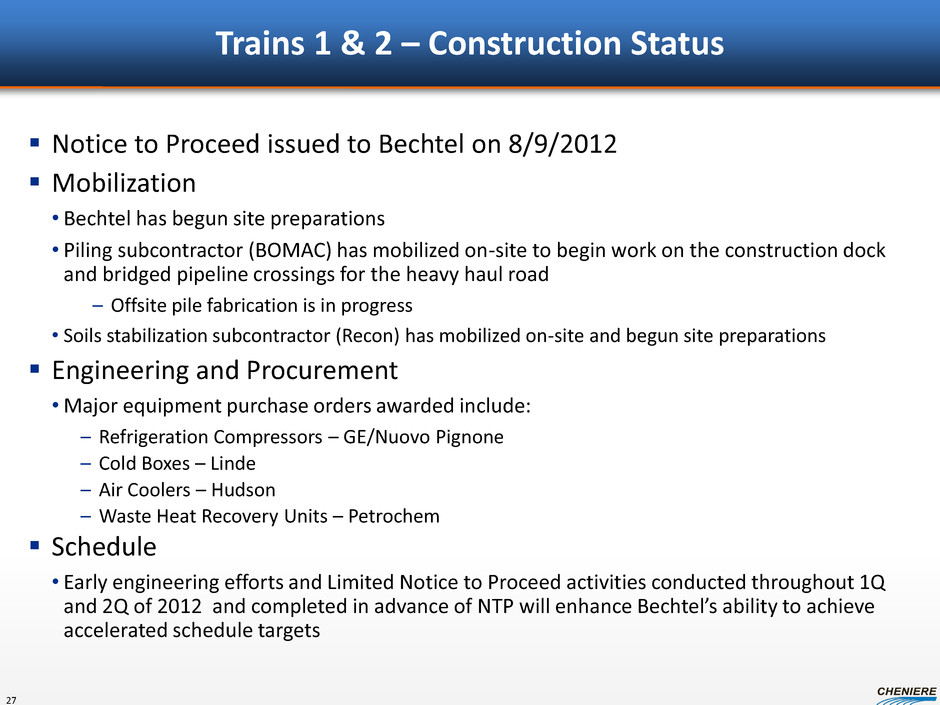 Trains 1 & 2 – Construction Status

▪ Notice to Proceed issued to Bechtel on 8/9/2012

▪ Mobilization

• Bechtel has begun site preparations

• Piling subcontractor (BOMAC) has mobilized on-site to begin work on the construction dock and bridged pipeline crossings for the heavy haul road

– Offsite pile fabrication is in progress

• Soils stabilization subcontractor (Recon) has mobilized on-site and begun site preparations

▪ Engineering and Procurement

• Major equipment purchase orders awarded include:

– Refrigeration Compressors – GE/Nuovo Pignone

– Cold Boxes – Linde

– Air Coolers – Hudson

– Waste Heat Recovery Units – Petrochem

▪ Schedule

• Early engineering efforts and Limited Notice to Proceed activities conducted throughout 1Q and 2Q of 2012 and completed in advance of NTP will enhance Bechtel's ability to achieve accelerated schedule targets

27

CHENIERE